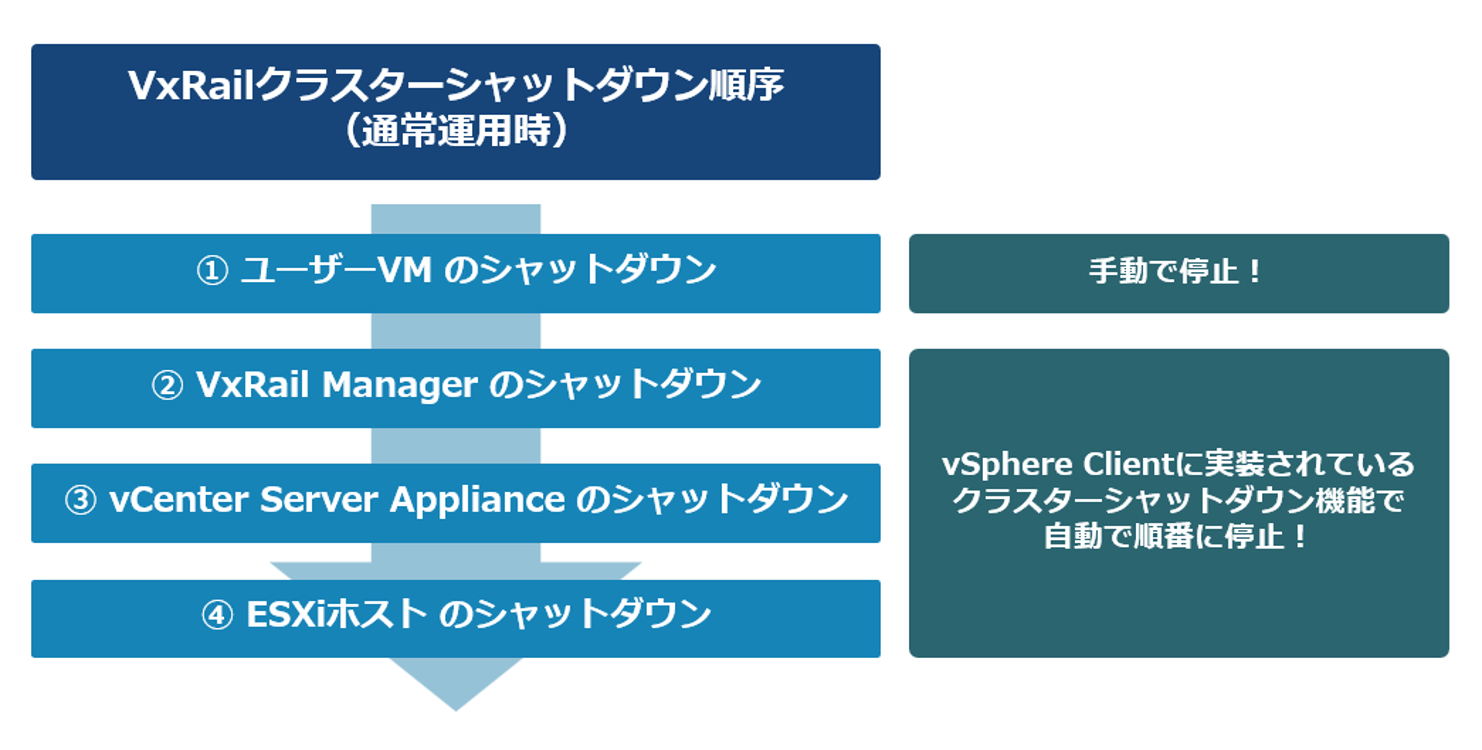 VxRailクラスターシャットダウン順序
（通常運用時）

① ユーザーVM のシャットダウン

手動で停止！

② VxRail Manager のシャットダウン

③ vCenter Server Appliance のシャットダウン

④ ESXiホスト のシャットダウン

vSphere Clientに実装されている
クラスターシャットダウン機能で
自動で順番に停止！